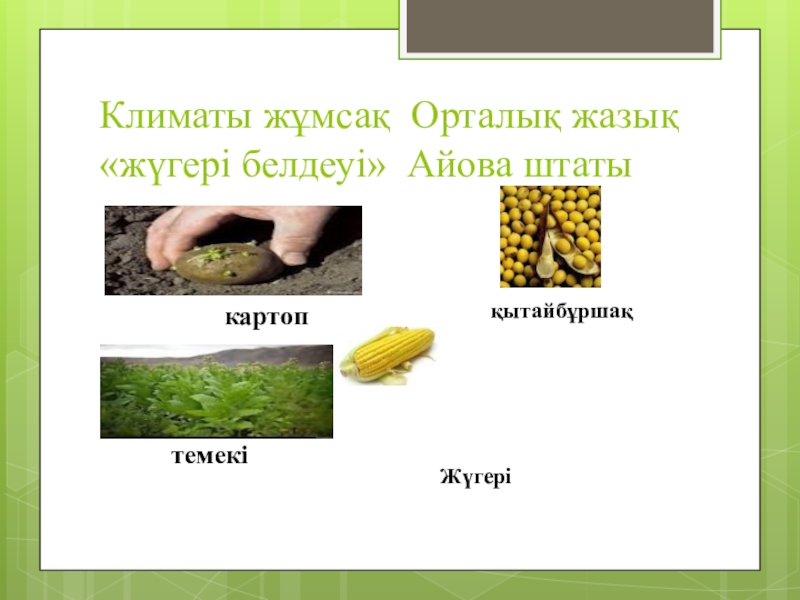 Климаты жұмсақ Орталық жазық «жүгері белдеуі» Айова штаты

картоп

қытайбұршақ

темекі

Жүгері